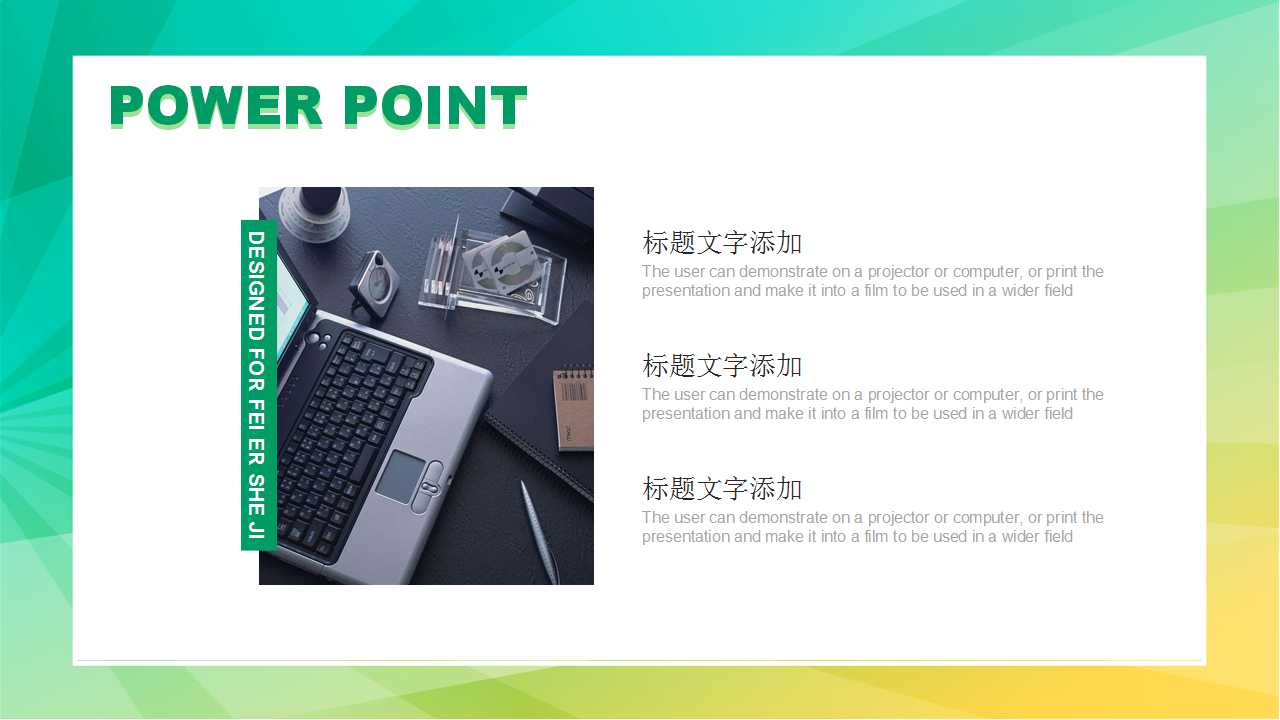 POWER POINT

DESIGNED FOR FEI ER SHE JI

标题文字添加
The user can demonstrate on a projector or computer, or print the presentation and make it into a film to be used in a wider field

标题文字添加
The user can demonstrate on a projector or computer, or print the presentation and make it into a film to be used in a wider field

标题文字添加
The user can demonstrate on a projector or computer, or print the presentation and make it into a film to be used in a wider field